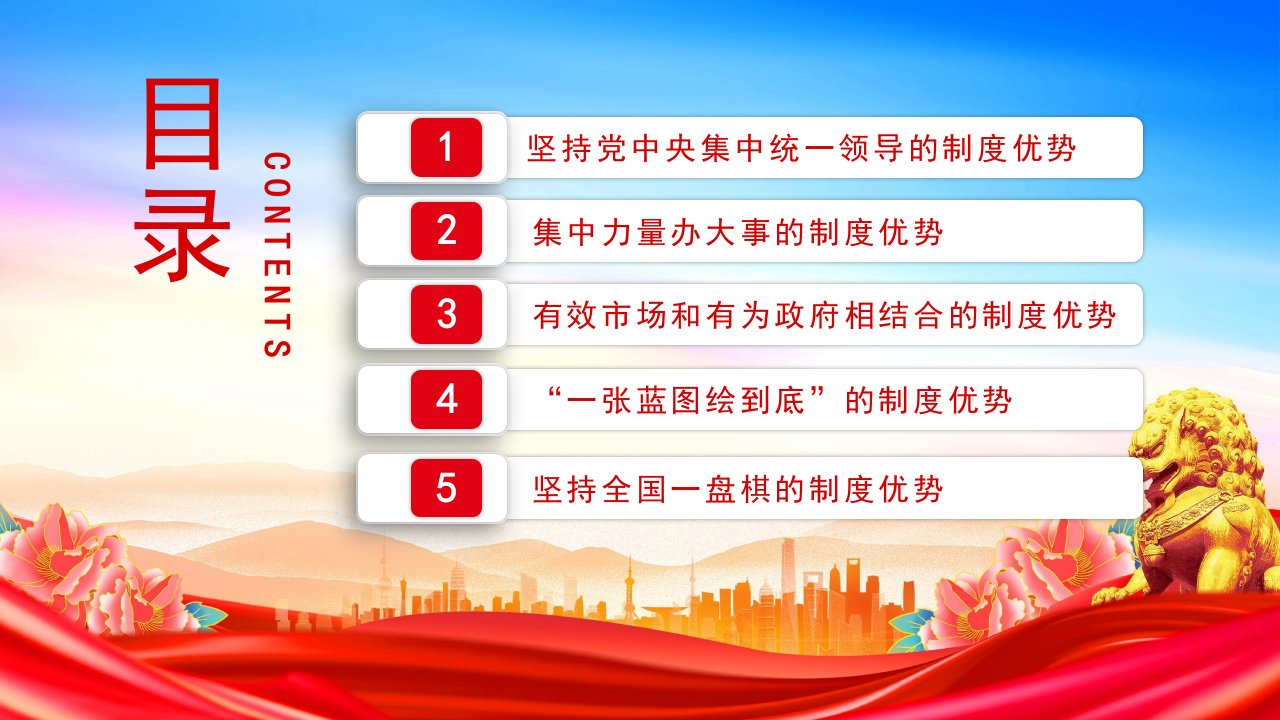 目录

CONTENTS

1 坚持党中央集中统一领导的制度优势

2 集中力量办大事的制度优势

3 有效市场和有为政府相结合的制度优势

4 “一张蓝图绘到底”的制度优势

5 坚持全国一盘棋的制度优势